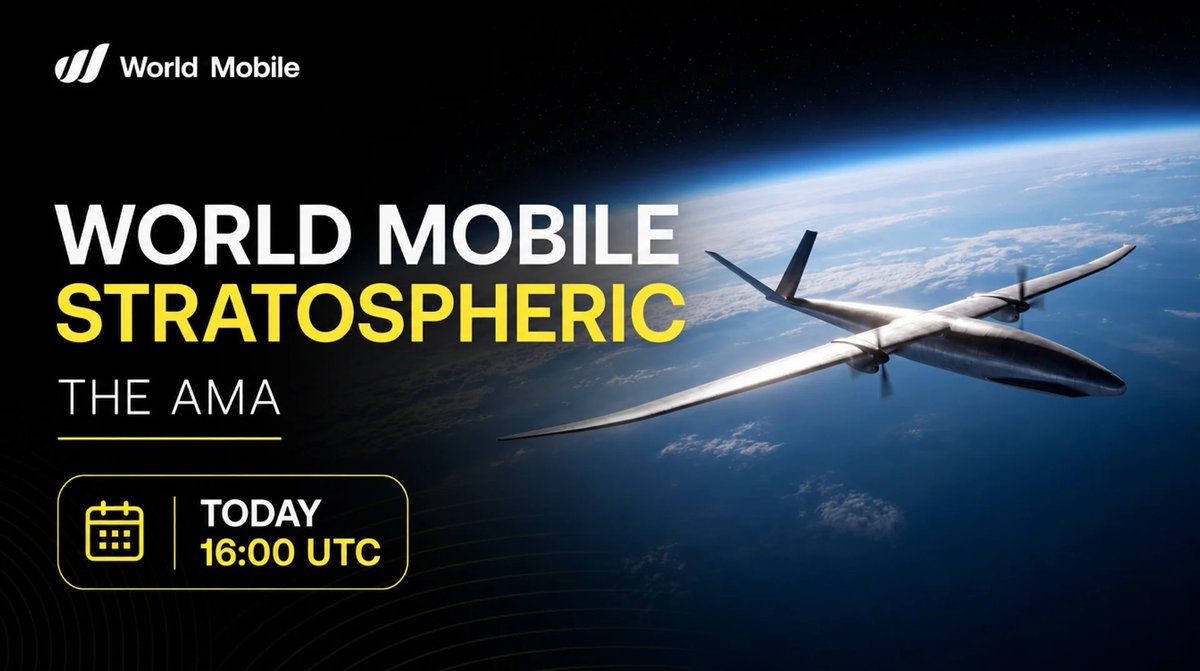 World Mobile

WORLD MOBILE
STRATOSPHERIC

THE AMA

TODAY
16:00 UTC